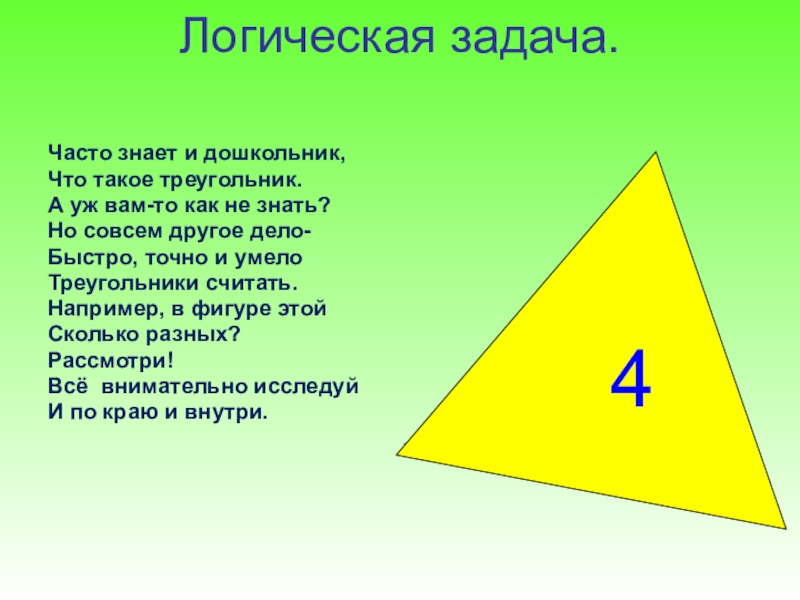 Логическая задача.

Часто знает и дошкольник,
Что такое треугольник.
А уж вам-то как не знать?
Но совсем другое дело-
Быстро, точно и умело
Треугольники считать.
Например, в фигуре этой
Сколько разных?
Рассмотри!
Всё внимательно исследуй
И по краю и внутри.

4